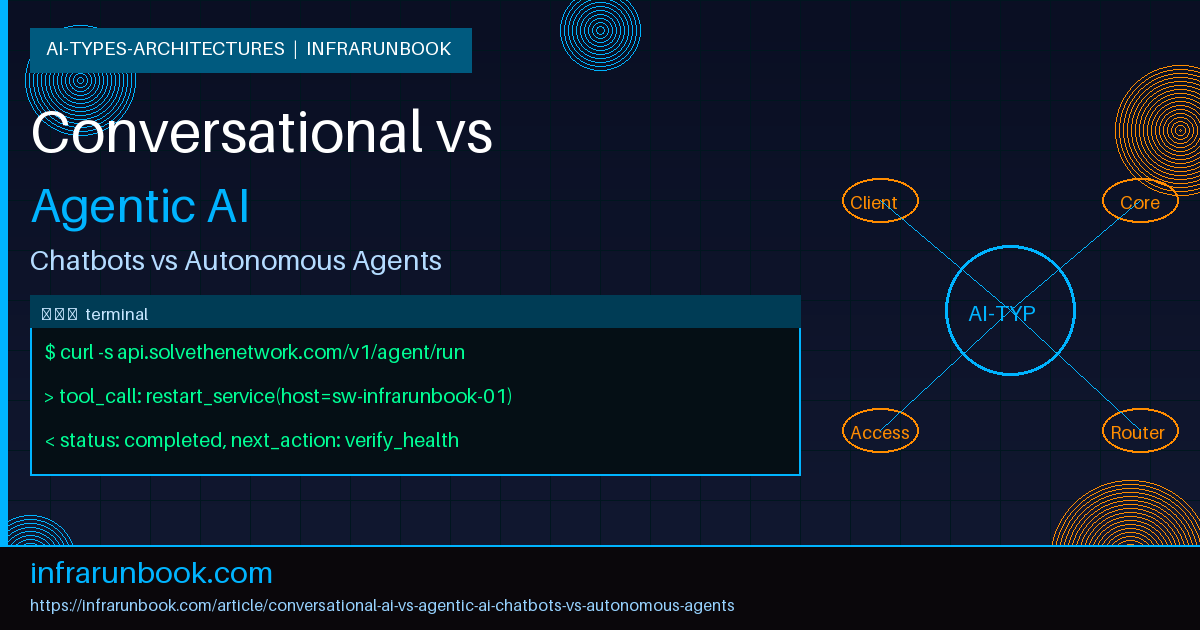 AI-TYPES-ARCHITECTURES | INFRARUNBOOK

Conversational vs

Agentic AI

Chatbots vs Autonomous Agents

terminal

$ curl -s api.solvethenetwork.com/v1/agent/run

> tool_call: restart_service(host=sw-infrarunbook-01)

< status: completed, next_action: verify_health

Client

Core

AI-TYP

Access

Router

infrarunbook.com

https://infrarunbook.com/article/conversational-ai-vs-agentic-ai-chatbots-vs-autonomous-agents